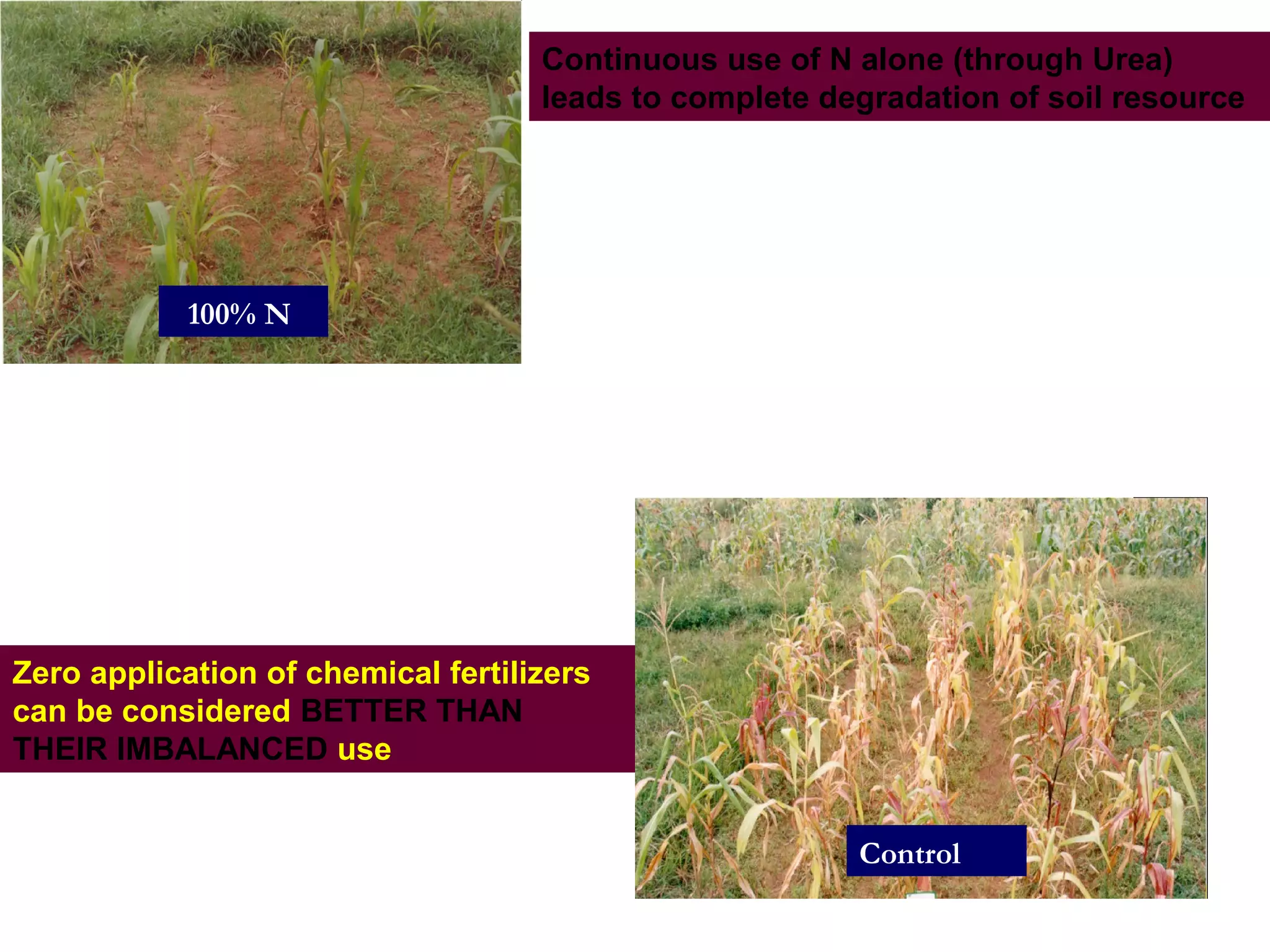 Continuous use of N alone (through Urea) leads to complete degradation of soil resource

100% N

Zero application of chemical fertilizers can be considered BETTER THAN THEIR IMBALANCED use

Control